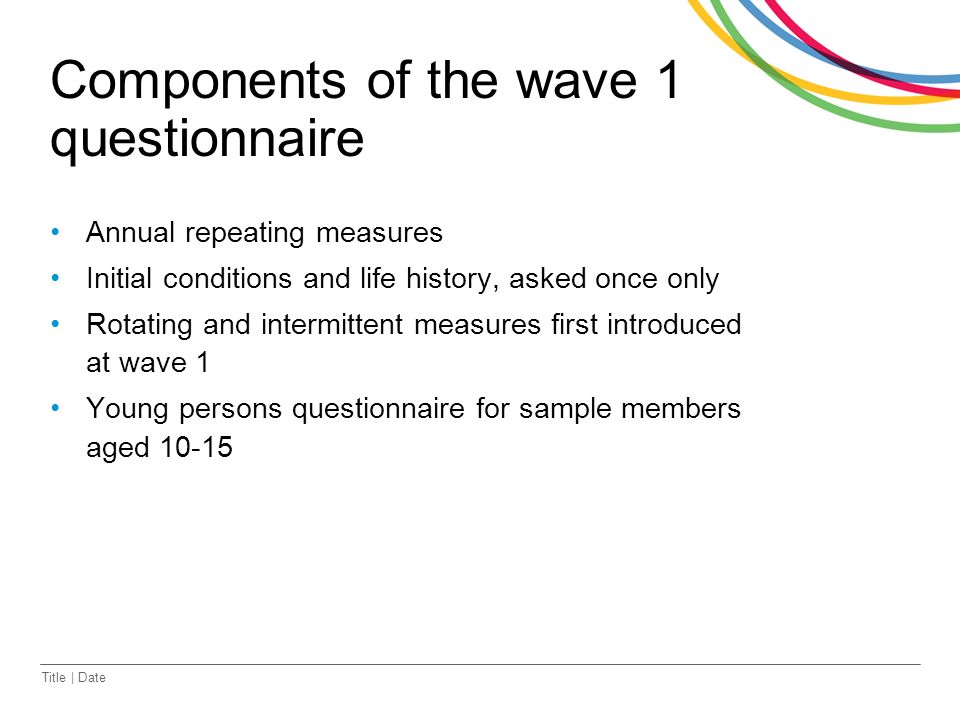 Components of the wave 1 questionnaire

• Annual repeating measures
• Initial conditions and life history, asked once only
• Rotating and intermittent measures first introduced at wave 1
• Young persons questionnaire for sample members aged 10-15

Title | Date